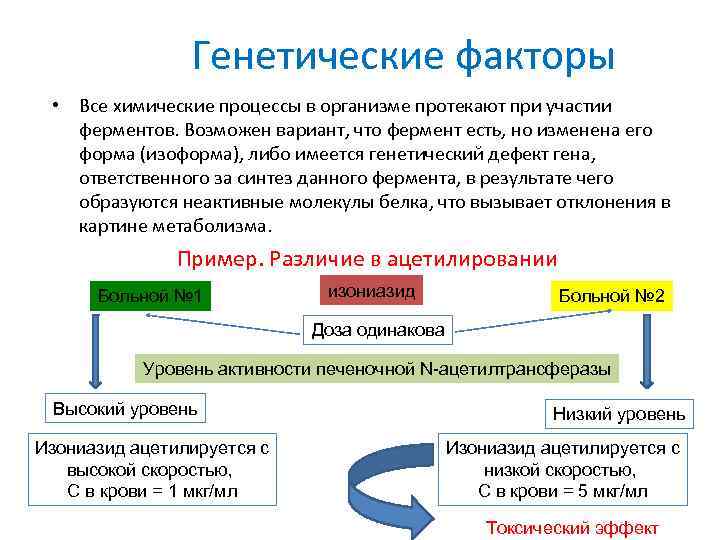 Генетические факторы

• Все химические процессы в организме протекают при участии ферментов. Возможен вариант, что фермент есть, но изменена его форма (изоформа), либо имеется генетический дефект гена, ответственного за синтез данного фермента, в результате чего образуются неактивные молекулы белка, что вызывает отклонения в картине метаболизма.

Пример. Различие в ацетилировании

Больной №1

изониазид

Больной №2

Доза одинакова

Уровень активности печеночной N-ацетилтрансферазы

Высокий уровень

Низкий уровень

Изониазид ацетилируется с высокой скоростью, С в крови = 1 мкг/мл

Изониазид ацетилируется с низкой скоростью, С в крови = 5 мкг/мл

Токсический эффект